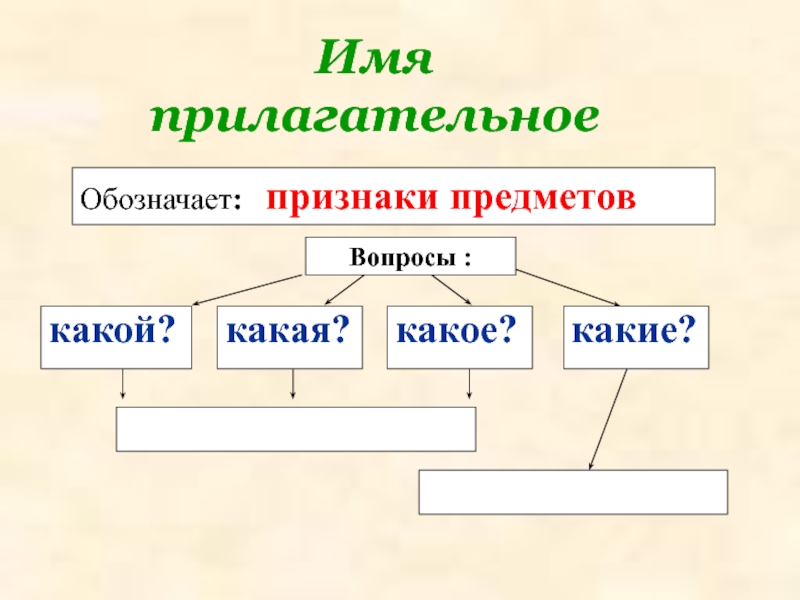 Имя прилагательное

Обозначает: признаки предметов

Вопросы :

какой?

какая?

какое?

какие?